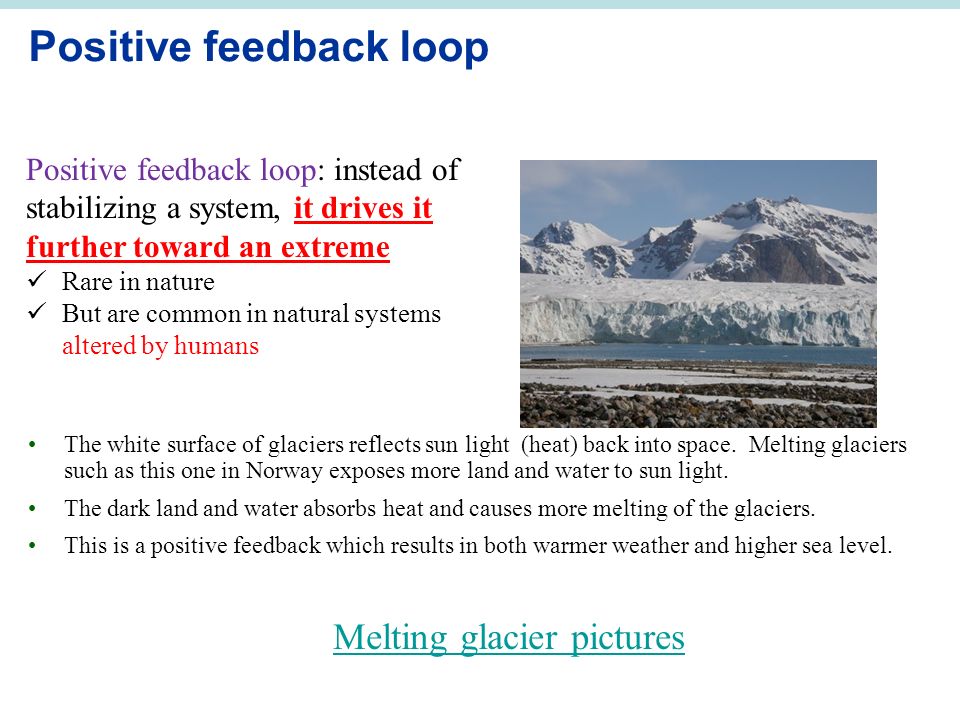 Positive feedback loop

Positive feedback loop: instead of stabilizing a system, it drives it further toward an extreme

✓ Rare in nature
✓ But are common in natural systems altered by humans

• The white surface of glaciers reflects sun light (heat) back into space. Melting glaciers such as this one in Norway exposes more land and water to sun light.
• The dark land and water absorbs heat and causes more melting of the glaciers.
• This is a positive feedback which results in both warmer weather and higher sea level.

Melting glacier pictures